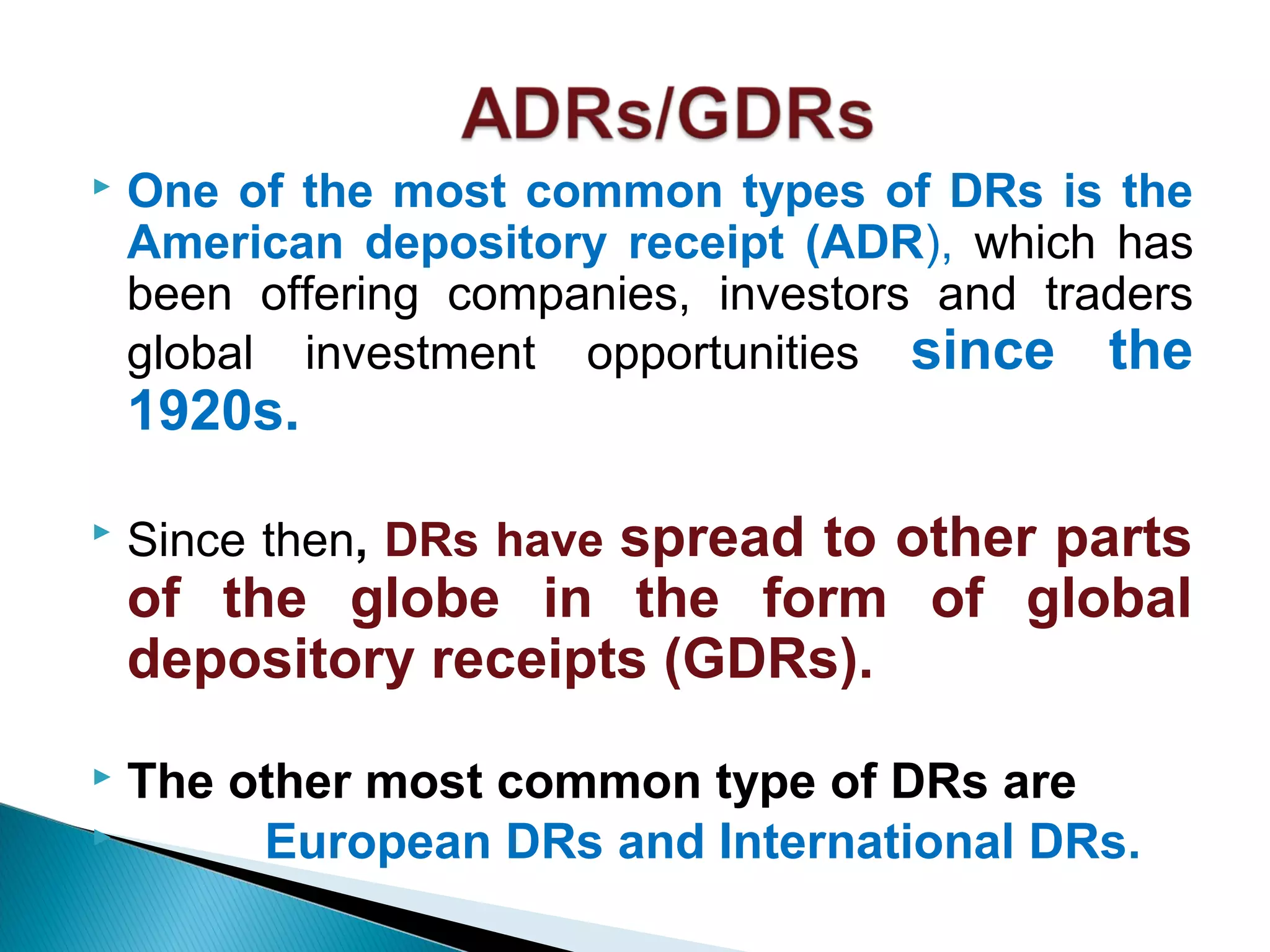 ADRs/GDRs

One of the most common types of DRs is the American depository receipt (ADR), which has been offering companies, investors and traders global investment opportunities since the 1920s.

Since then, DRs have spread to other parts of the globe in the form of global depository receipts (GDRs).

The other most common type of DRs are European DRs and International DRs.